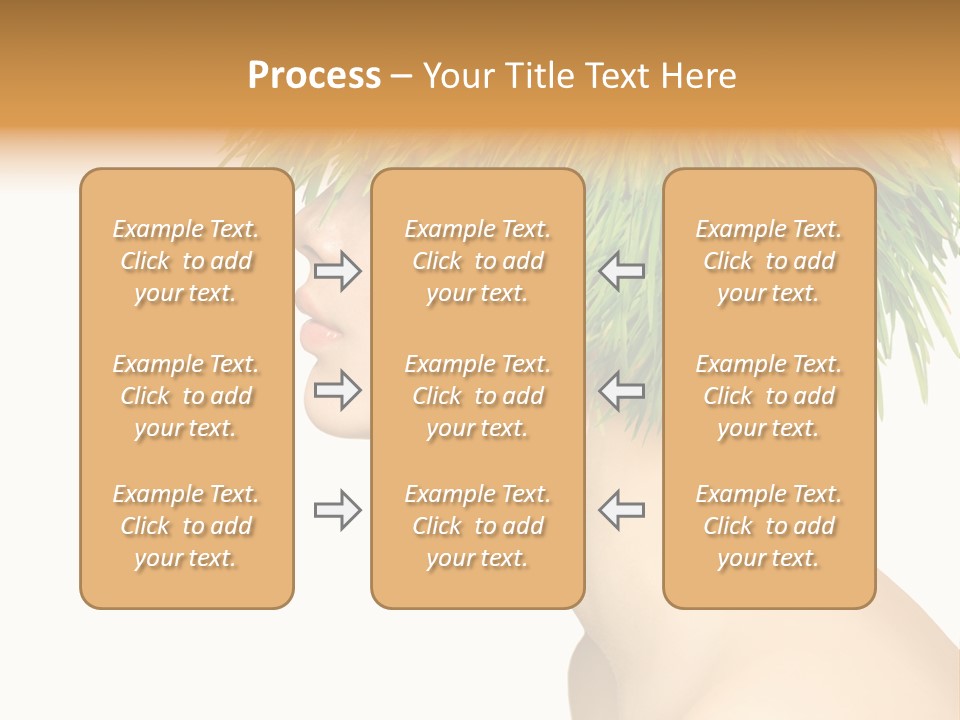 Process – Your Title Text Here

Example Text. Click to add your text.

Example Text. Click to add your text.

Example Text. Click to add your text.

Example Text. Click to add your text.

Example Text. Click to add your text.

Example Text. Click to add your text.

Example Text. Click to add your text.

Example Text. Click to add your text.

Example Text. Click to add your text.